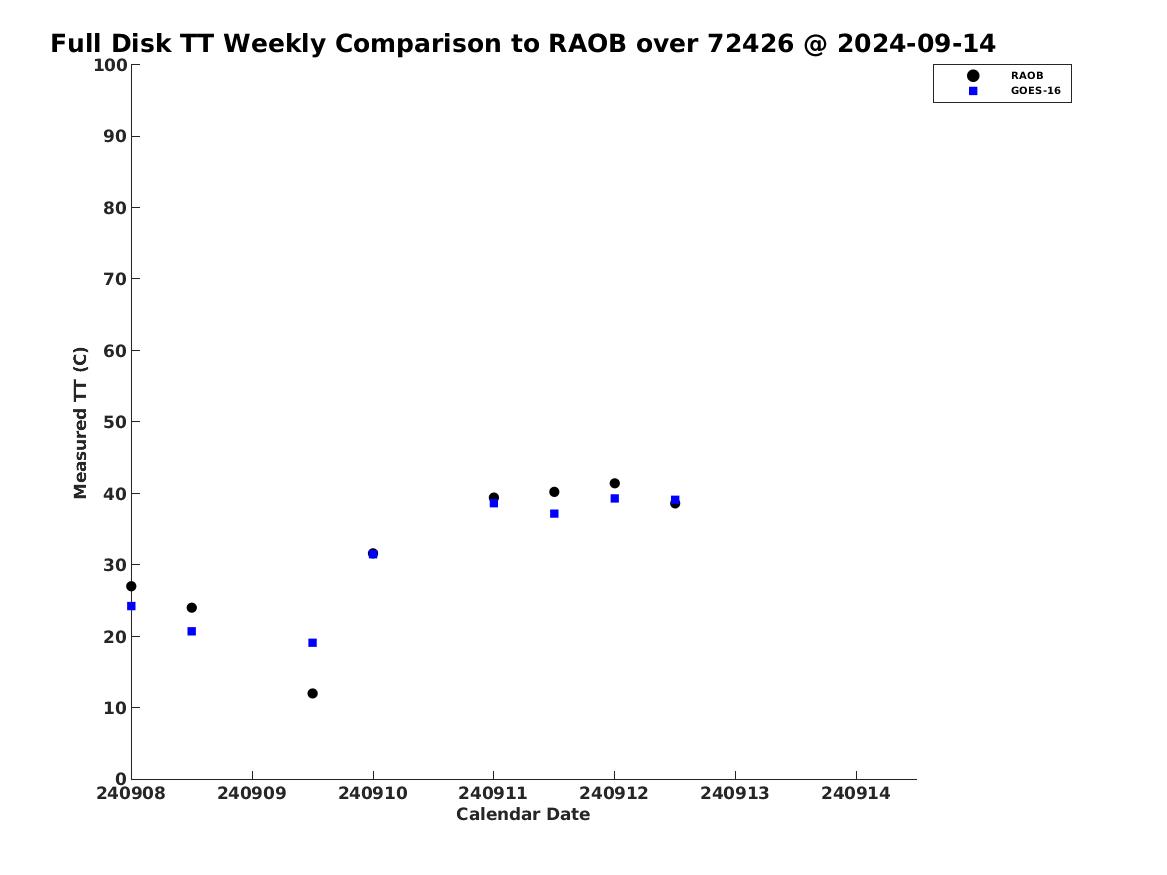 Full Disk TT Weekly Comparison to RAOB over 72426 @ 2024-09-14

RAOB
GOES-16

Measured TT (C)

100
90
80
70
60
50
40
30
20
10
0

240908
240909
240910
240911
240912
240913
240914

Calendar Date